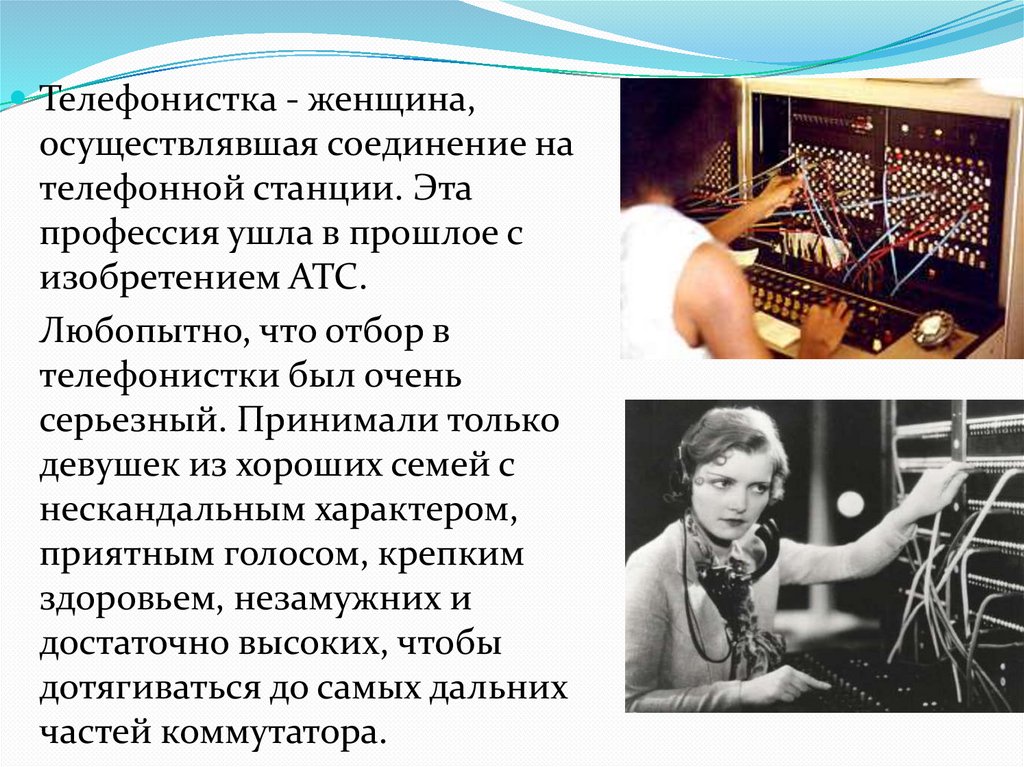 Телефонистка - женщина, осуществлявшая соединение на телефонной станции. Эта профессия ушла в прошлое с изобретением АТС.

Любопытно, что отбор в телефонистки был очень серьезный. Принимали только девушек из хороших семей с нескандальным характером, приятным голосом, крепким здоровьем, незамужних и достаточно высоких, чтобы дотягиваться до самых дальних частей коммутатора.